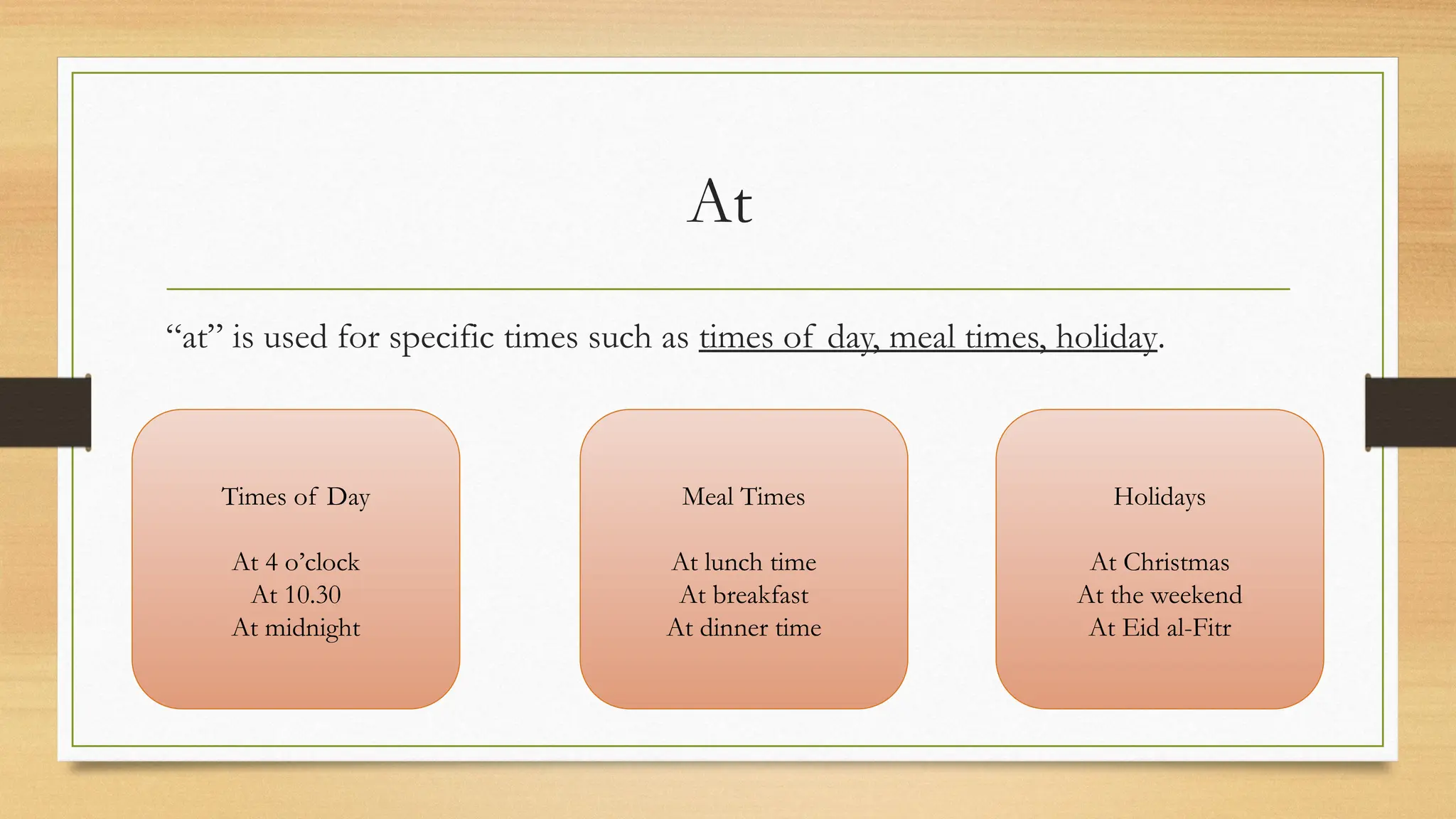 At

“at” is used for specific times such as times of day, meal times, holiday.

Times of Day

At 4 o’clock
At 10.30
At midnight

Meal Times

At lunch time
At breakfast
At dinner time

Holidays

At Christmas
At the weekend
At Eid al-Fitr